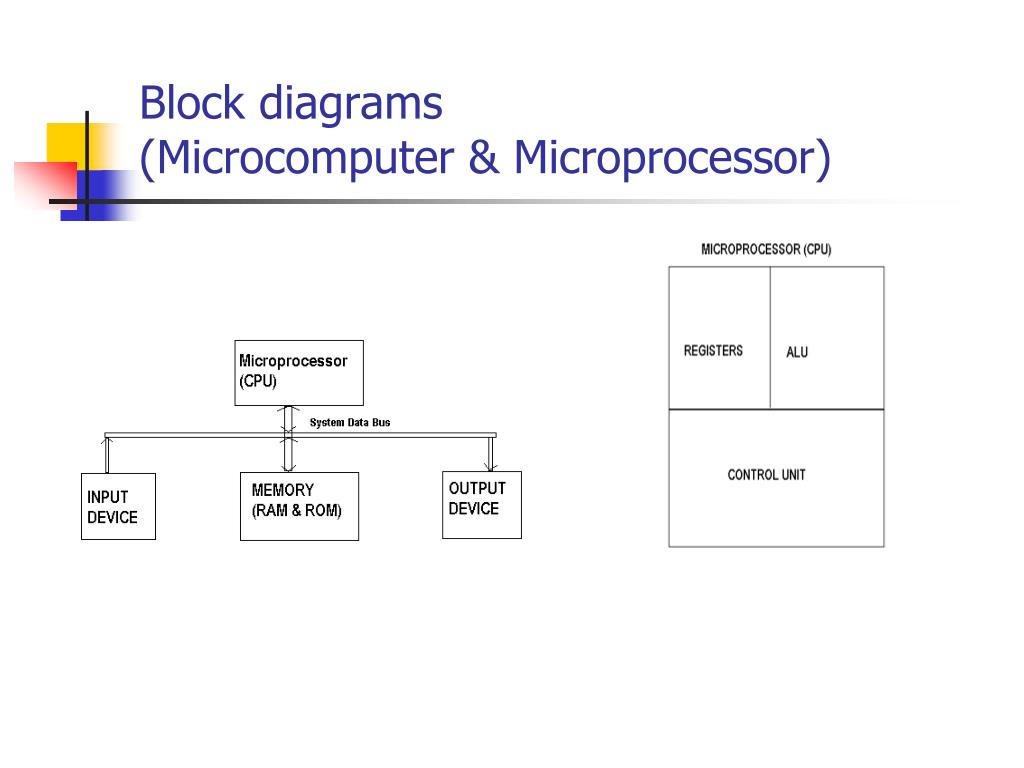 Block diagrams
(Microcomputer & Microprocessor)

Microprocessor (CPU)

System Data Bus

INPUT DEVICE

MEMORY (RAM & ROM)

OUTPUT DEVICE

MICROPROCESSOR (CPU)

REGISTERS

ALU

CONTROL UNIT